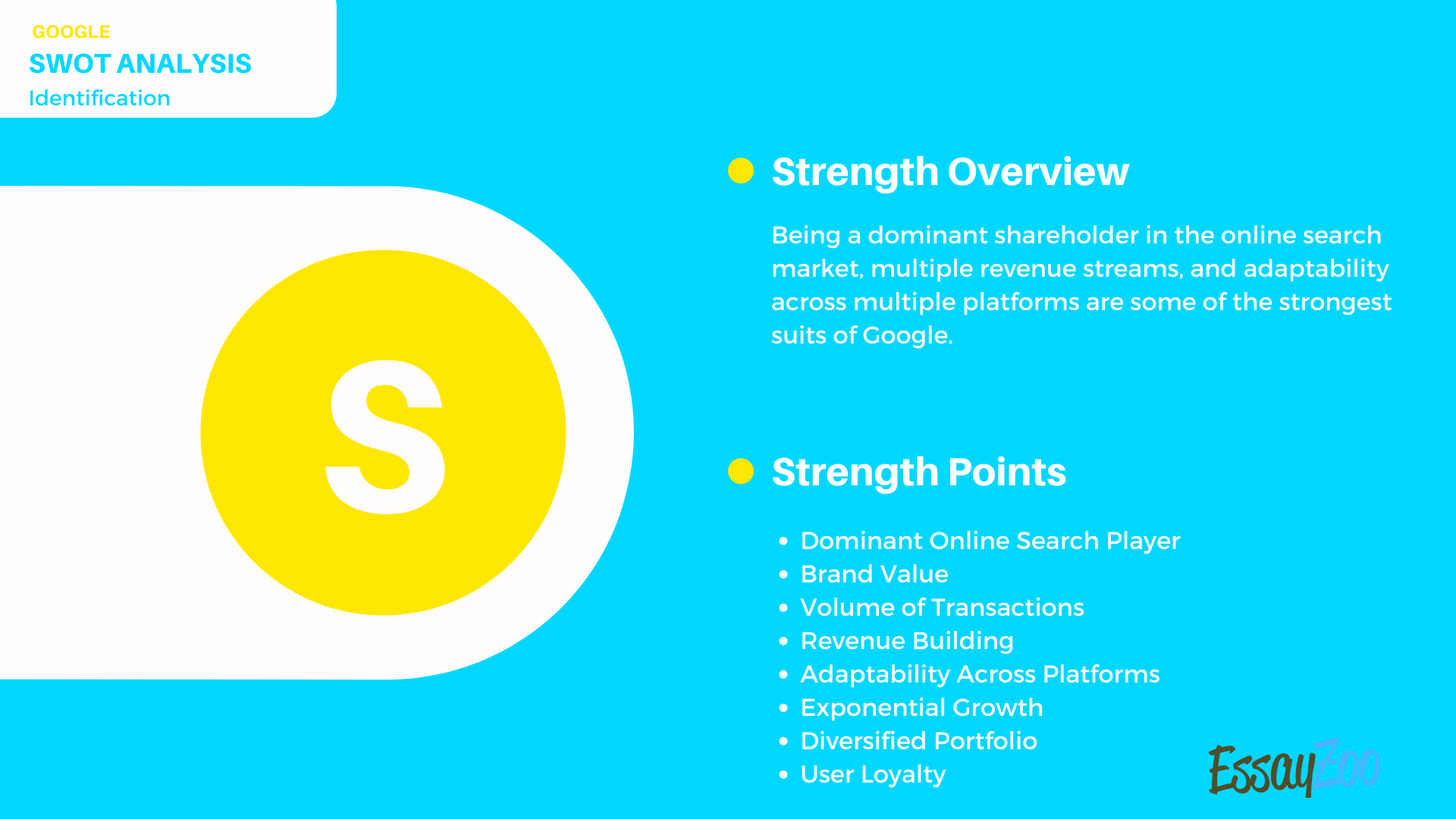 GOOGLE
SWOT ANALYSIS
Identification

S

Strength Overview

Being a dominant shareholder in the online search market, multiple revenue streams, and adaptability across multiple platforms are some of the strongest suits of Google.

Strength Points

- Dominant Online Search Player
- Brand Value
- Volume of Transactions
- Revenue Building
- Adaptability Across Platforms
- Exponential Growth
- Diversified Portfolio
- User Loyalty

EssayZoo